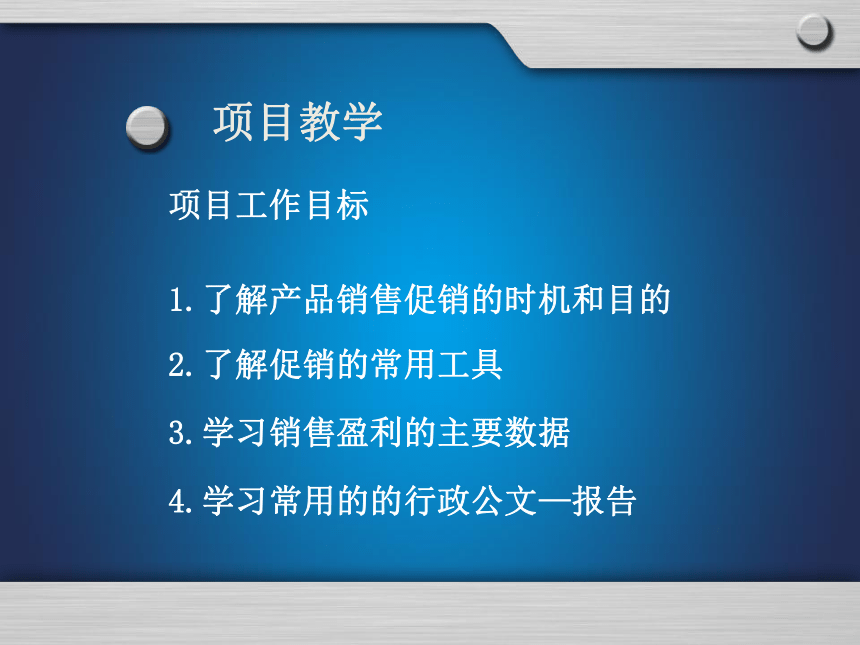 项目教学

项目工作目标

1.了解产品销售促销的时机和目的

2.了解促销的常用工具

3.学习销售盈利的主要数据

4.学习常用的的行政公文—报告